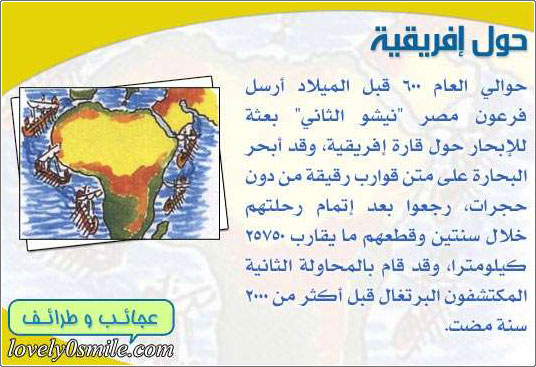 حول إفريقية

حوالي العام ٦٠٠ قبل الميلاد أرسل فرعون مصر "نيشو الثاني" بعثة للإبحار حول قارة إفريقية، وقد أبحر البحارة على متن قوارب رقيقة من دون حجرات، رجعوا بعد إتمام رحلتهم خلال سنتين وقطعهم ما يقارب ٢٥٧٥٠ كيلومترا، وقد قام بالمحاولة الثانية المكتشفون البرتغال قبل أكثر من ٢٠٠٠ سنة مضت.

عجائب و طرائف
lovely0smile.com